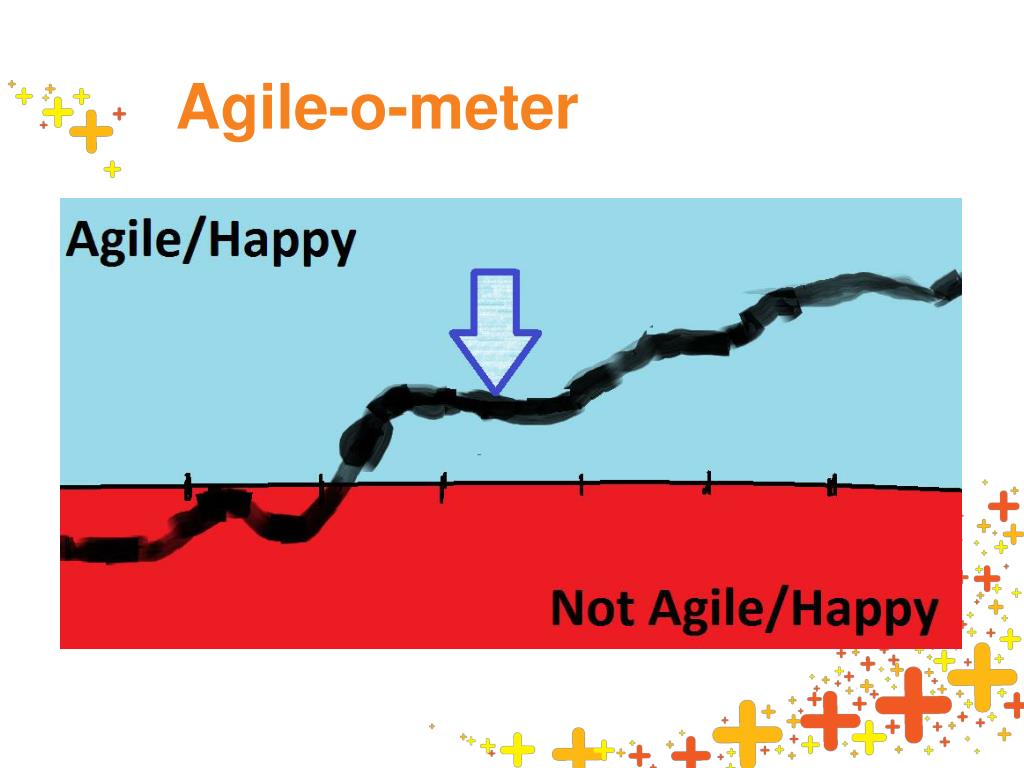 Agile-o-meter

Agile/Happy

Not Agile/Happy